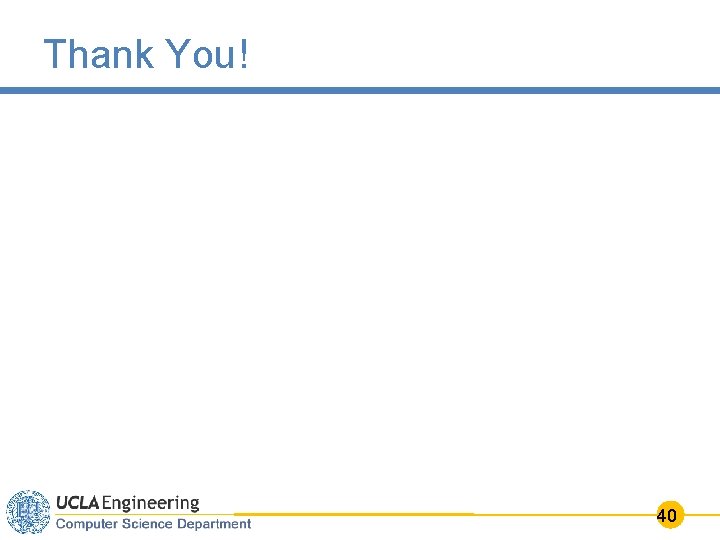 Thank You!

UCLA Engineering
Computer Science Department

40